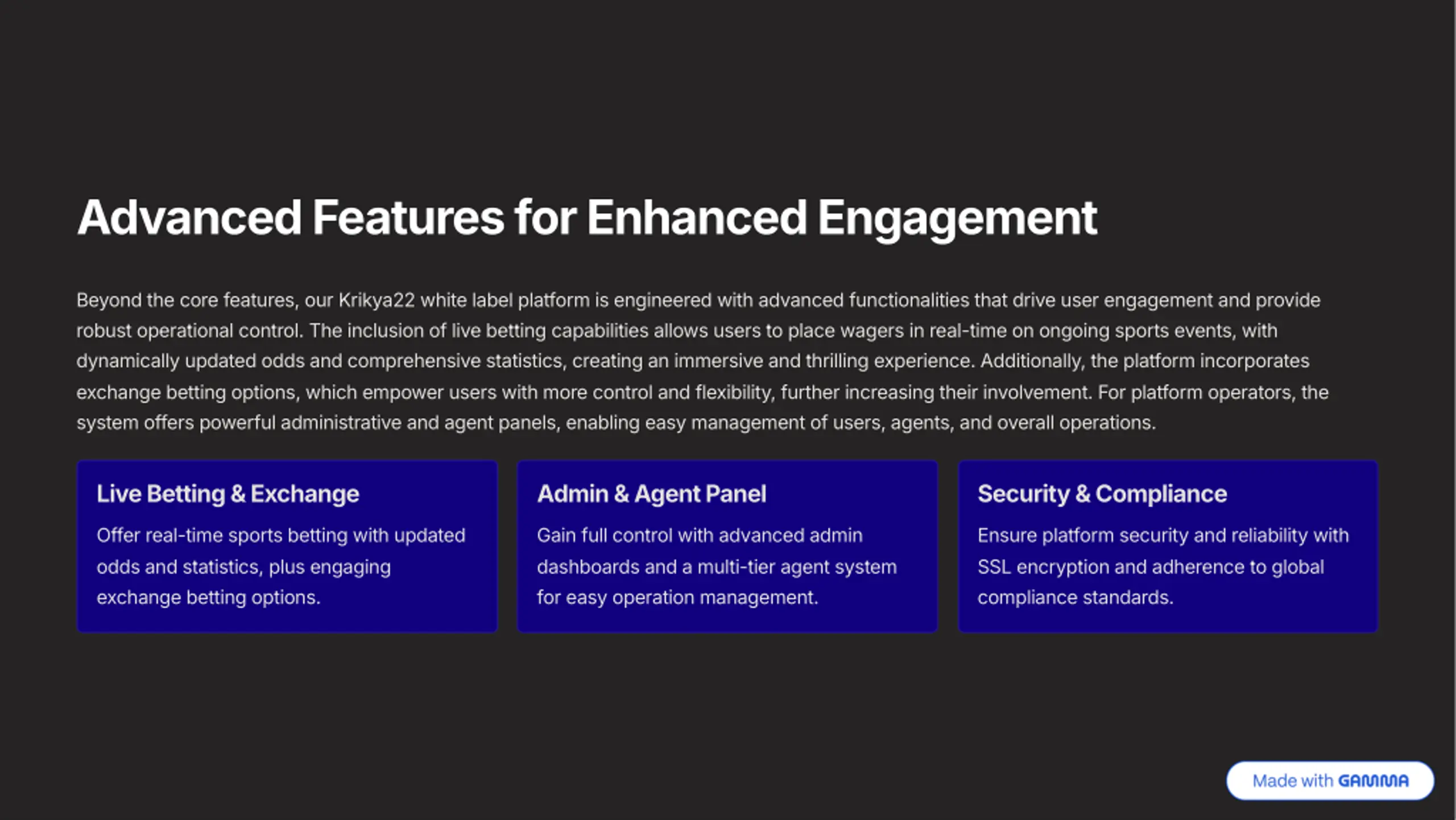 Advanced Features for Enhanced Engagement

Beyond the core features, our Krikya22 white label platform is engineered with advanced functionalities that drive user engagement and provide robust operational control. The inclusion of live betting capabilities allows users to place wagers in real-time on ongoing sports events, with dynamically updated odds and comprehensive statistics, creating an immersive and thrilling experience. Additionally, the platform incorporates exchange betting options, which empower users with more control and flexibility, further increasing their involvement. For platform operators, the system offers powerful administrative and agent panels, enabling easy management of users, agents, and overall operations.

Live Betting & Exchange

Offer real-time sports betting with updated odds and statistics, plus engaging exchange betting options.

Admin & Agent Panel

Gain full control with advanced admin dashboards and a multi-tier agent system for easy operation management.

Security & Compliance

Ensure platform security and reliability with SSL encryption and adherence to global compliance standards.

Made with GAMMA